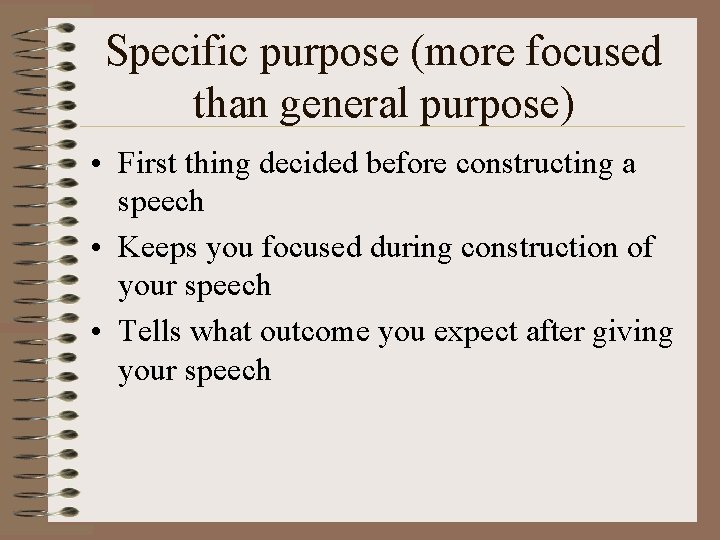 Specific purpose (more focused than general purpose)

• First thing decided before constructing a speech
• Keeps you focused during construction of your speech
• Tells what outcome you expect after giving your speech